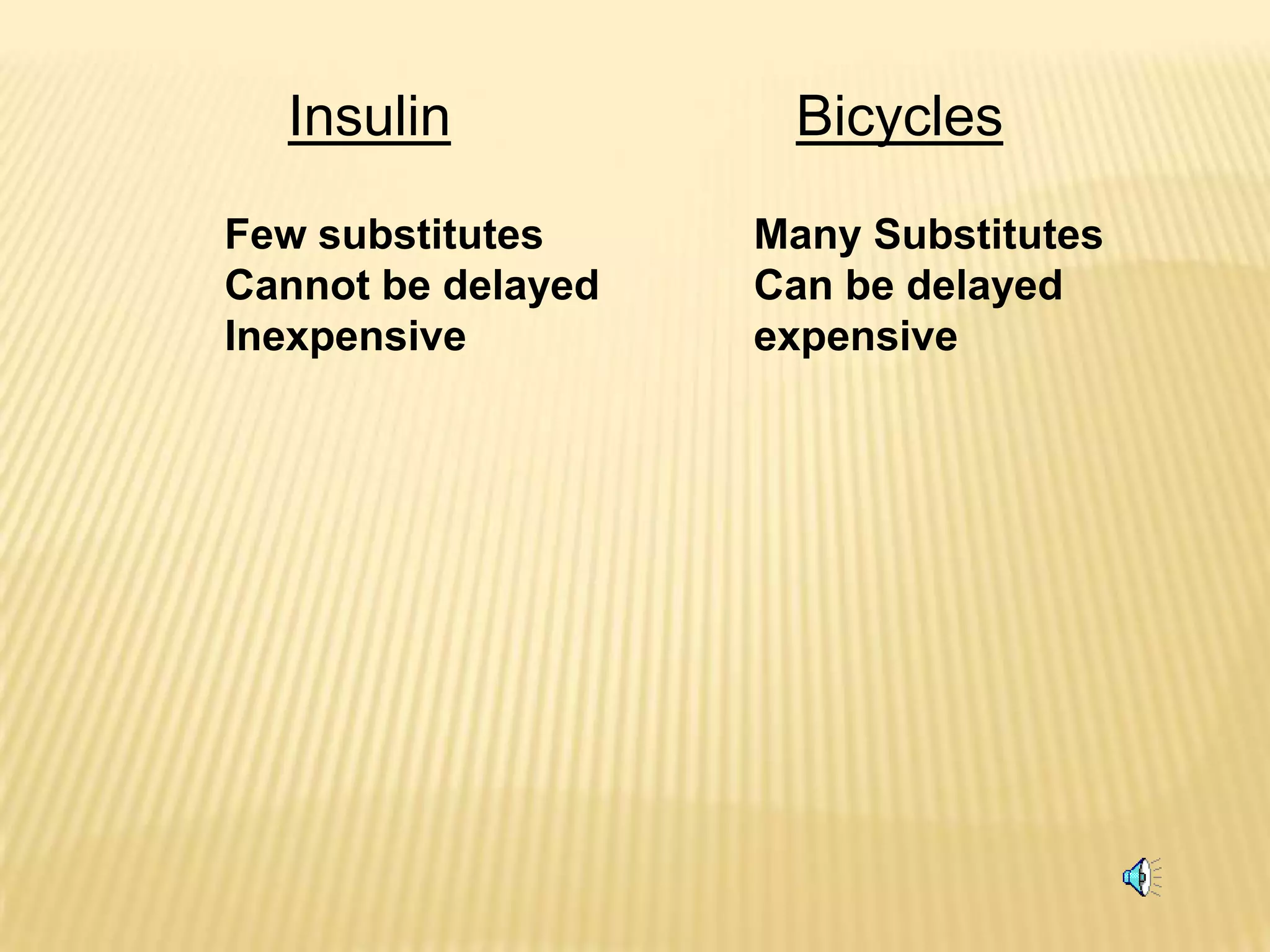 Insulin

Few substitutes
Cannot be delayed
Inexpensive

Bicycles

Many Substitutes
Can be delayed
expensive